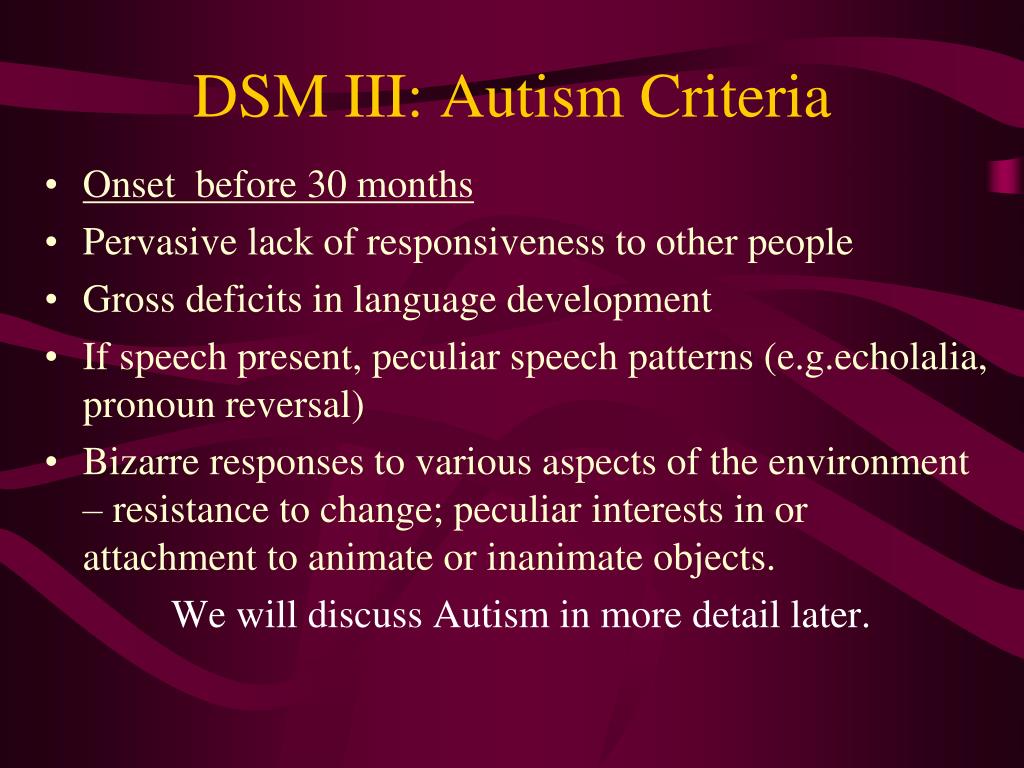 DSM III: Autism Criteria

• Onset before 30 months
• Pervasive lack of responsiveness to other people
• Gross deficits in language development
• If speech present, peculiar speech patterns (e.g.echolalia, pronoun reversal)
• Bizarre responses to various aspects of the environment – resistance to change; peculiar interests in or attachment to animate or inanimate objects.

We will discuss Autism in more detail later.